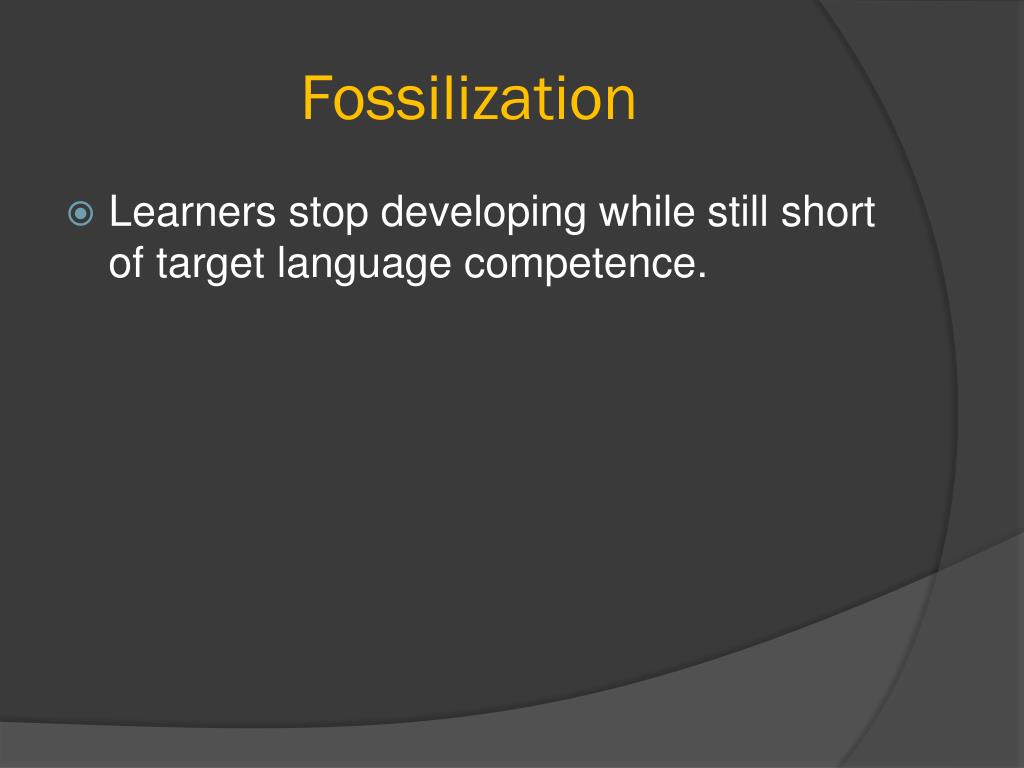 Fossilization

Learners stop developing while still short of target language competence.